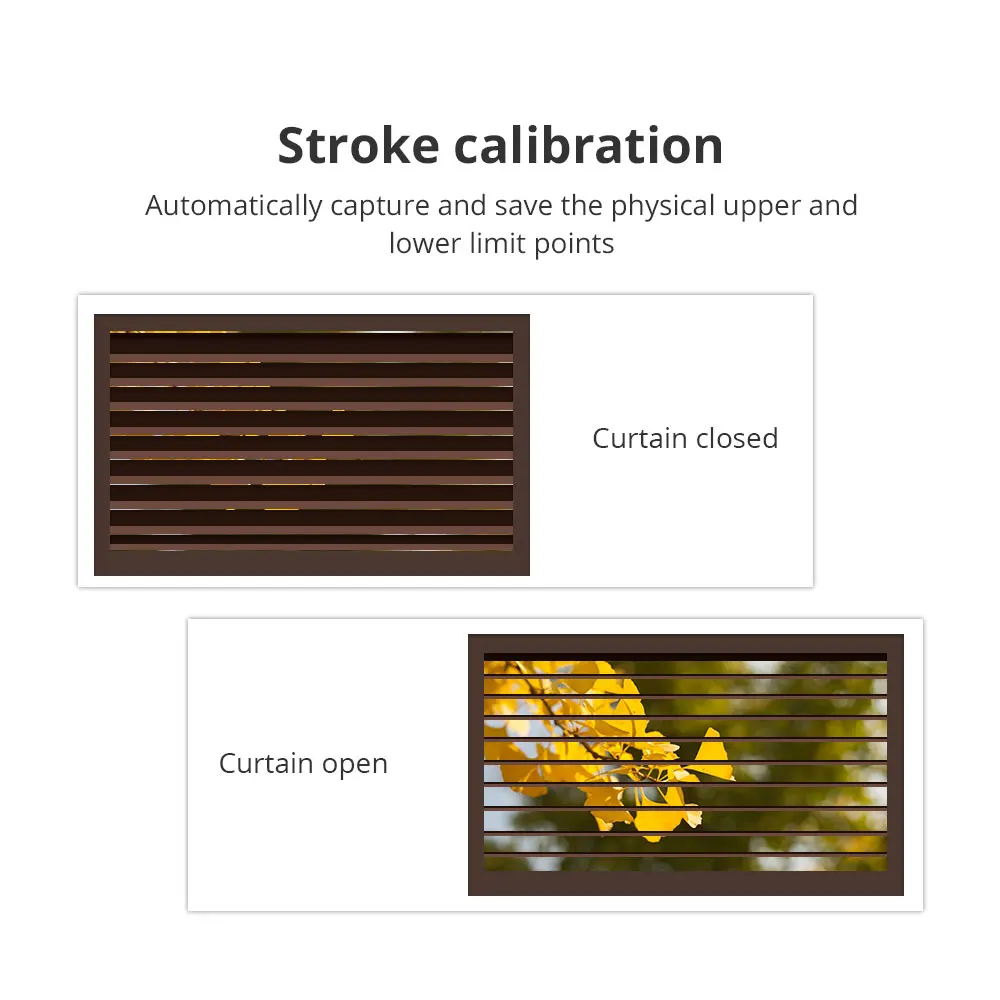 Stroke calibration

Automatically capture and save the physical upper and lower limit points

Curtain closed

Curtain open